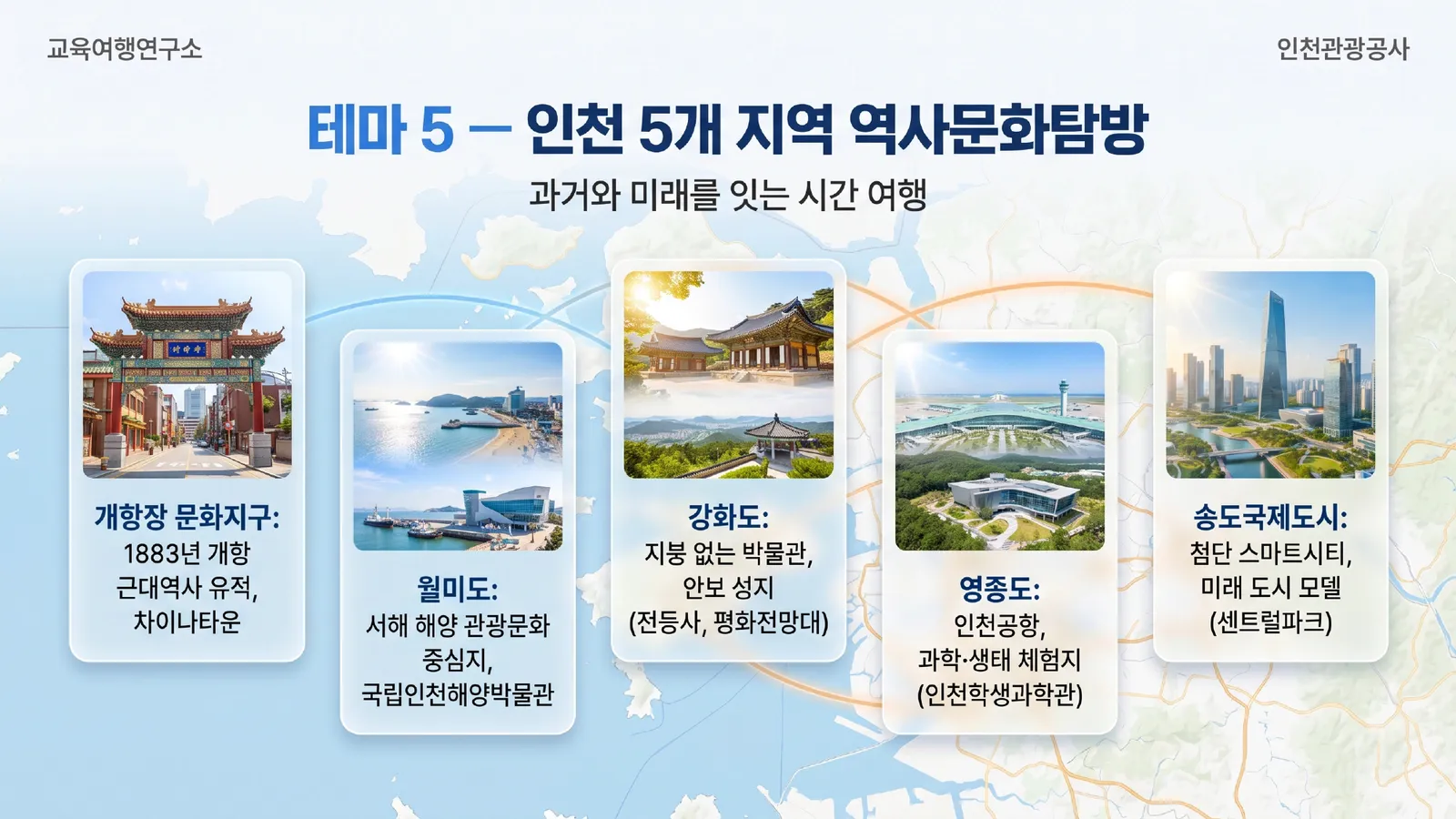 교육여행연구소

인천관광공사

테마 5 — 인천 5개 지역 역사문화탐방

과거와 미래를 잇는 시간 여행

개항장 문화지구:
1883년 개항
근대역사 유적,
차이나타운

월미도:
서해 해양 관광문화
중심지,
국립인천해양박물관

강화도:
지붕 없는 박물관,
안보 성지
(전등사, 평화전망대)

영종도:
인천공항,
과학·생태 체험지
(인천학생과학관)

송도국제도시:
첨단 스마트시티,
미래 도시 모델
(센트럴파크)